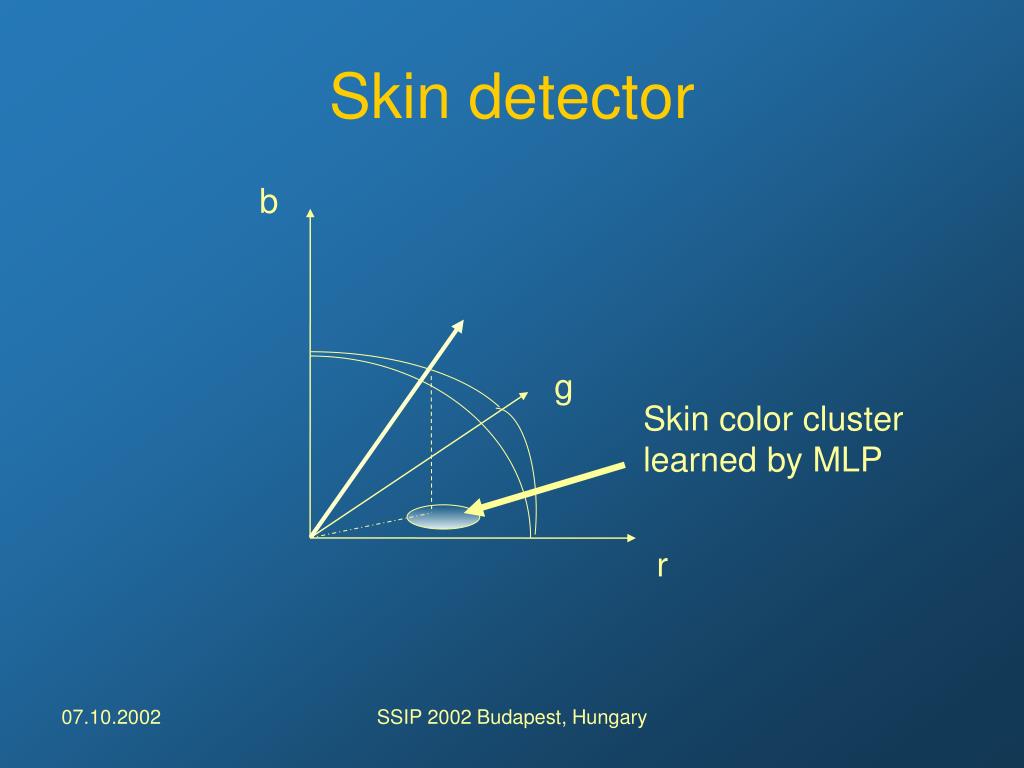 Skin detector

b

g

Skin color cluster learned by MLP

r

07.10.2002

SSIP 2002 Budapest, Hungary